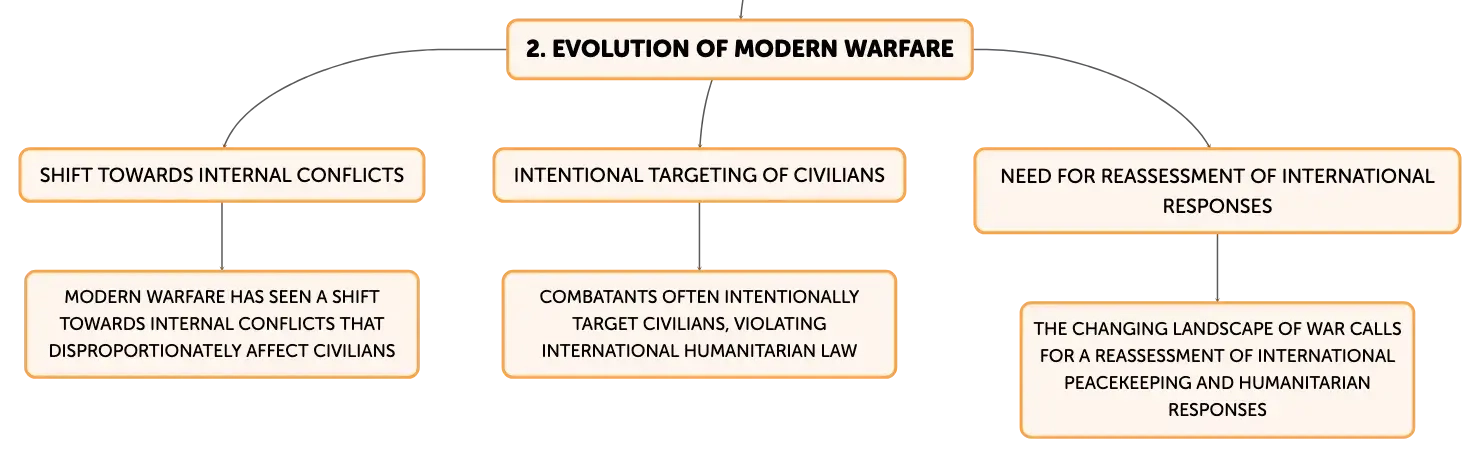 2. EVOLUTION OF MODERN WARFARE

SHIFT TOWARDS INTERNAL CONFLICTS

MODERN WARFARE HAS SEEN A SHIFT TOWARDS INTERNAL CONFLICTS THAT DISPROPORTIONATELY AFFECT CIVILIANS

INTENTIONAL TARGETING OF CIVILIANS

COMBATANTS OFTEN INTENTIONALLY TARGET CIVILIANS, VIOLATING INTERNATIONAL HUMANITARIAN LAW

NEED FOR REASSESSMENT OF INTERNATIONAL RESPONSES

THE CHANGING LANDSCAPE OF WAR CALLS FOR A REASSESSMENT OF INTERNATIONAL PEACEKEEPING AND HUMANITARIAN RESPONSES